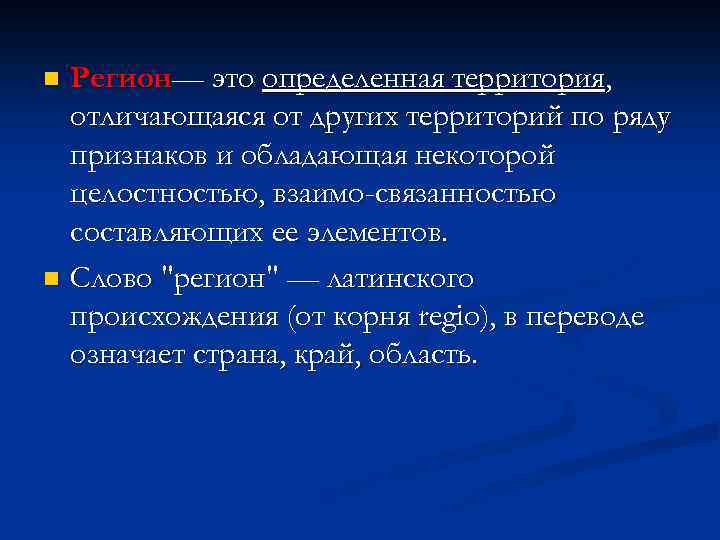 Регион— это определенная территория, отличающаяся от других территорий по ряду признаков и обладающая некоторой целостностью, взаимо-связанностью составляющих ее элементов.

Слово "регион" — латинского происхождения (от корня regio), в переводе означает страна, край, область.